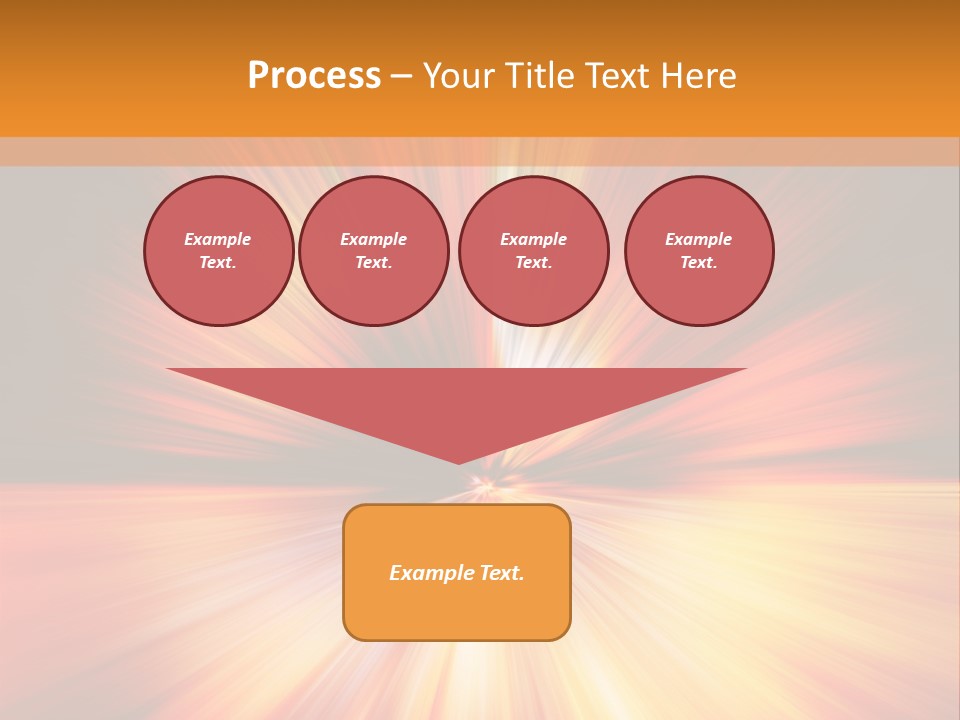 Process – Your Title Text Here

Example Text.

Example Text.

Example Text.

Example Text.

Example Text.